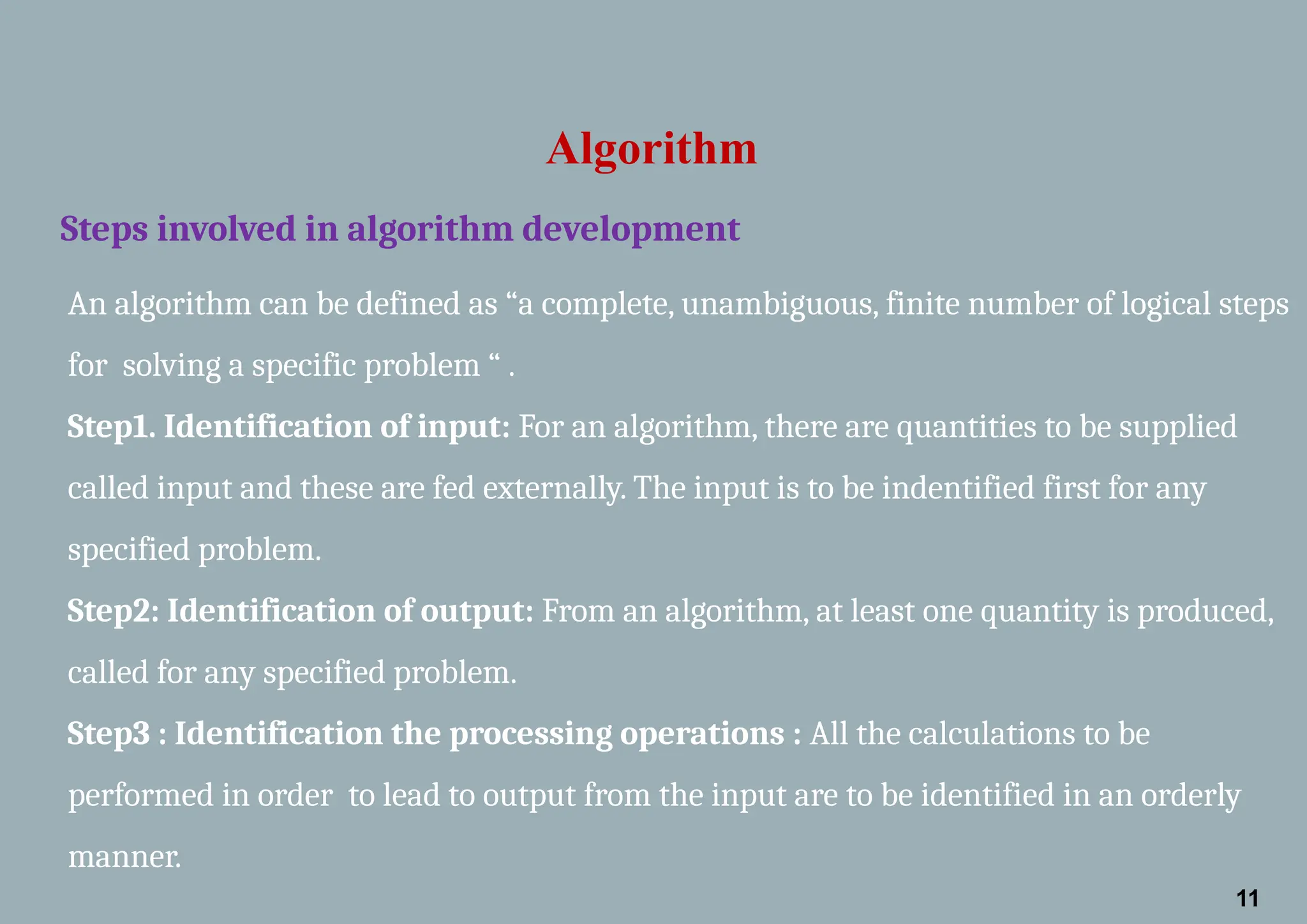 Algorithm

Steps involved in algorithm development

An algorithm can be defined as “a complete, unambiguous, finite number of logical steps for solving a specific problem “ .

Step1. Identification of input: For an algorithm, there are quantities to be supplied called input and these are fed externally. The input is to be indentified first for any specified problem.

Step2: Identification of output: From an algorithm, at least one quantity is produced, called for any specified problem.

Step3 : Identification the processing operations : All the calculations to be performed in order to lead to output from the input are to be identified in an orderly manner.

11